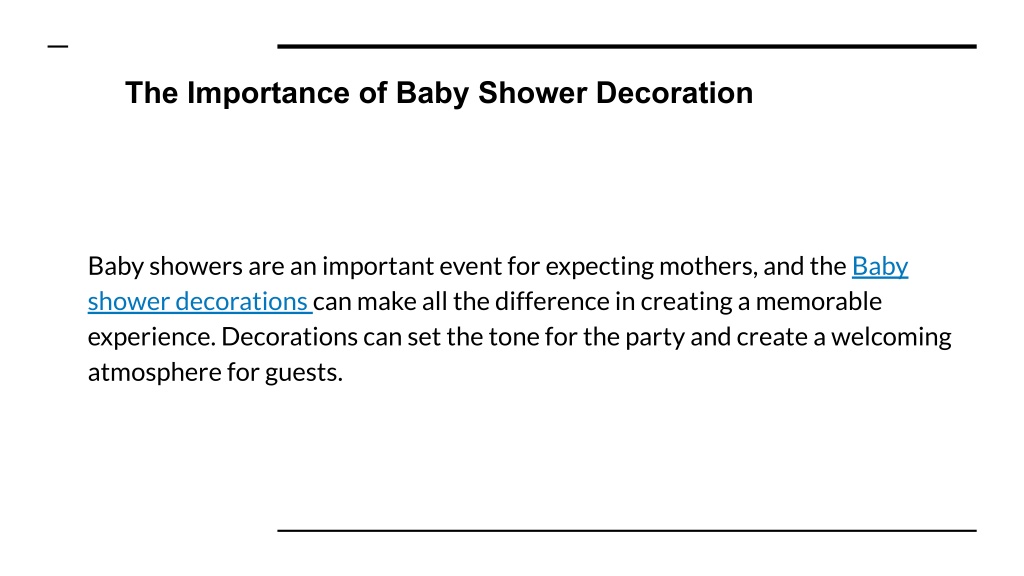 The Importance of Baby Shower Decoration

Baby showers are an important event for expecting mothers, and the Baby shower decorations can make all the difference in creating a memorable experience. Decorations can set the tone for the party and create a welcoming atmosphere for guests.